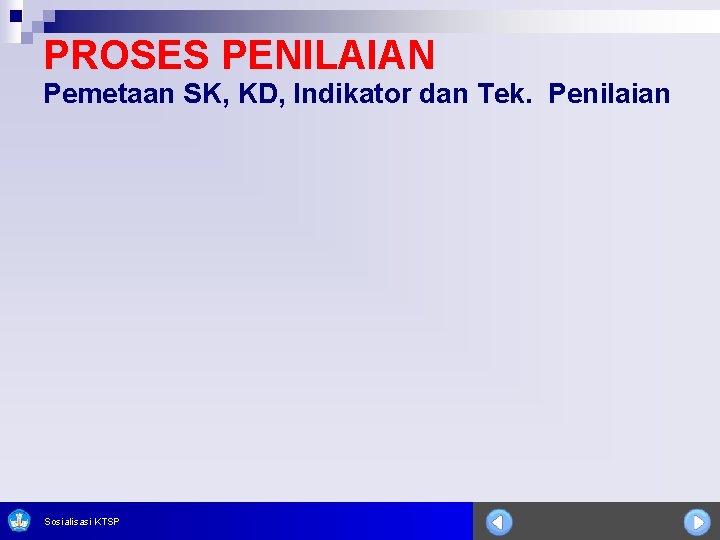 PROSES PENILAIAN
Pemetaan SK, KD, Indikator dan Tek. Penilaian

Sosialisasi KTSP